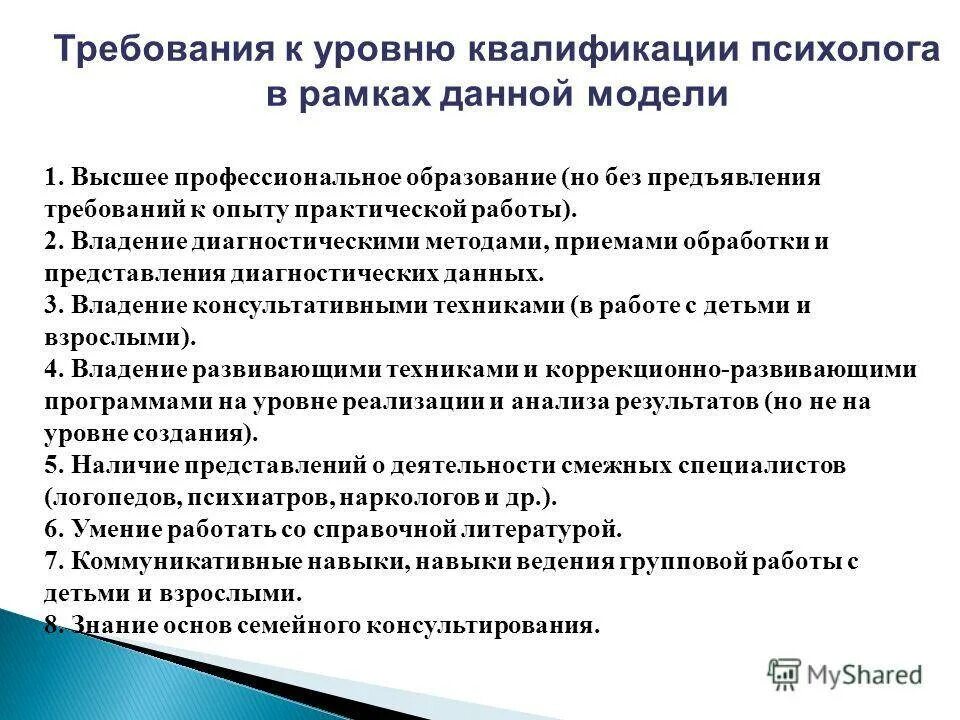 Требования к уровню квалификации психолога в рамках данной модели

1. Высшее профессиональное образование (но без предъявления требований к опыту практической работы).
2. Владение диагностическими методами, приемами обработки и представления диагностических данных.
3. Владение консультативными техниками (в работе с детьми и взрослыми).
4. Владение развивающими техниками и коррекционно-развивающими программами на уровне реализации и анализа результатов (но не на уровне создания).
5. Наличие представлений о деятельности смежных специалистов (логопедов, психиатров, наркологов и др.).
6. Умение работать со справочной литературой.
7. Коммуникативные навыки, навыки ведения групповой работы с детьми и взрослыми.
8. Знание основ семейного консультирования.

MyShared